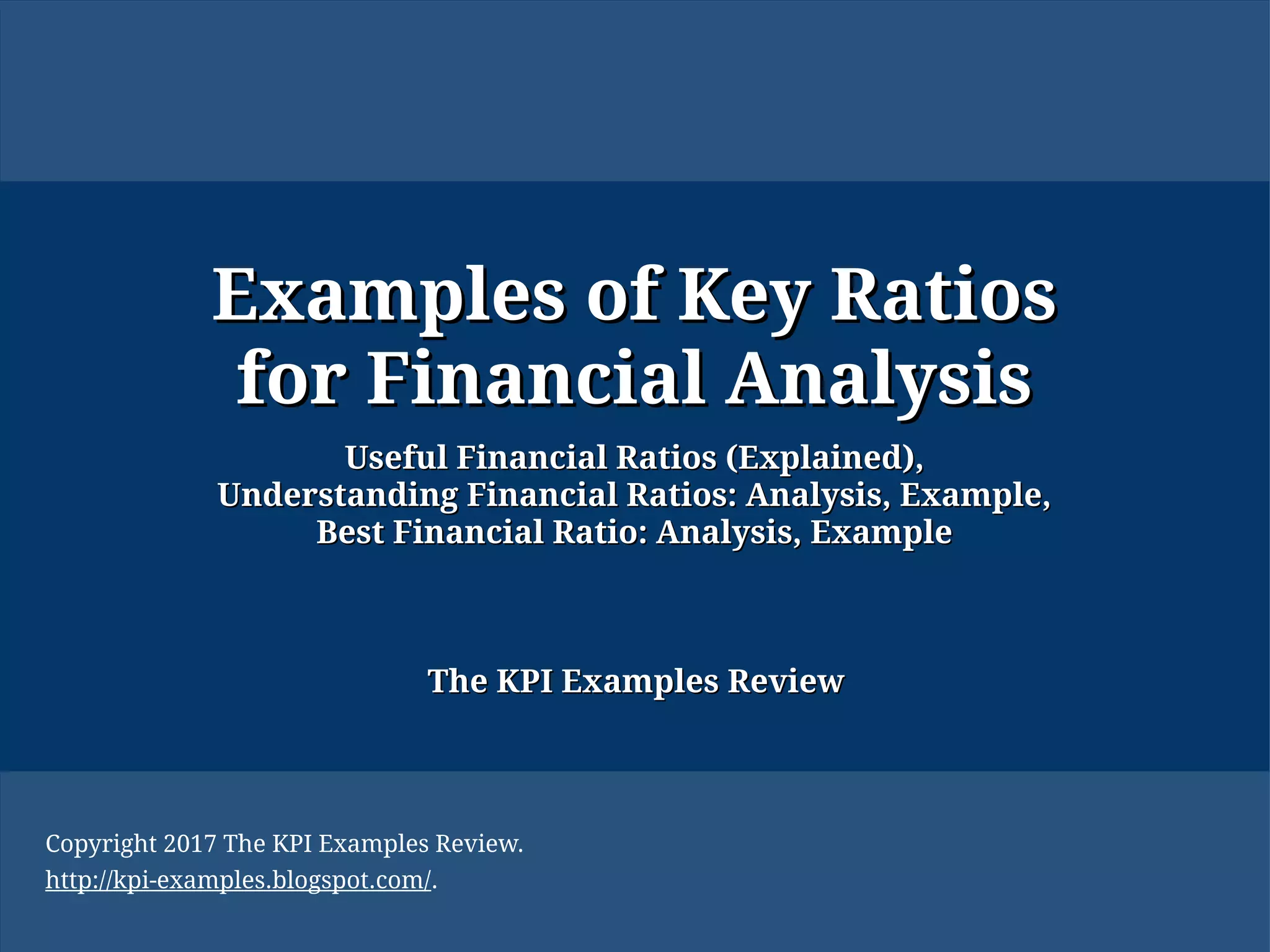 Examples of Key Ratios for Financial Analysis

Useful Financial Ratios (Explained), Understanding Financial Ratios: Analysis, Example, Best Financial Ratio: Analysis, Example

The KPI Examples Review

Copyright 2017 The KPI Examples Review.
http://kpi-examples.blogspot.com/.